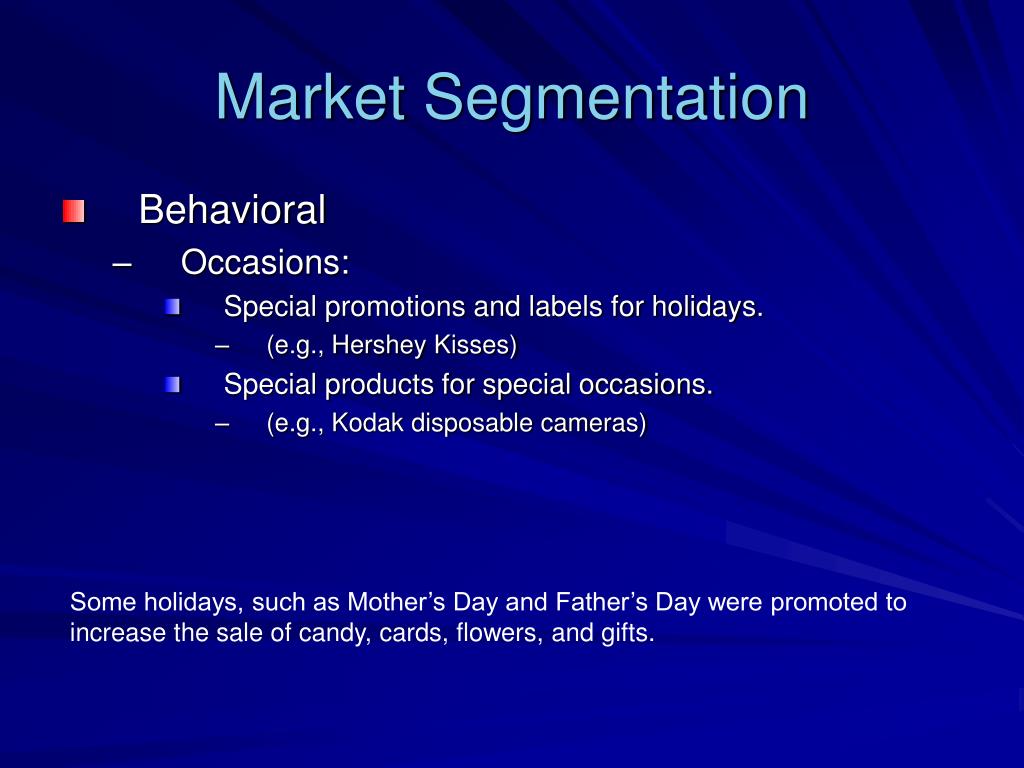 Market Segmentation

Behavioral

– Occasions:

Special promotions and labels for holidays.

– (e.g., Hershey Kisses)

Special products for special occasions.

– (e.g., Kodak disposable cameras)

Some holidays, such as Mother’s Day and Father’s Day were promoted to increase the sale of candy, cards, flowers, and gifts.